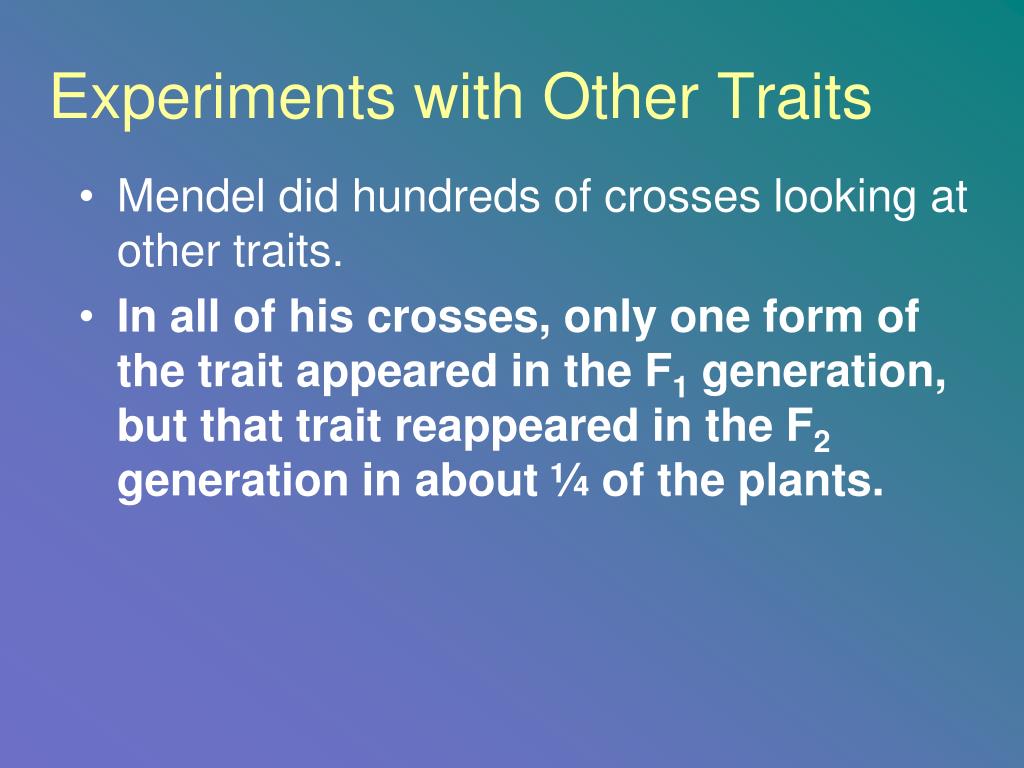 Experiments with Other Traits

• Mendel did hundreds of crosses looking at other traits.

• In all of his crosses, only one form of the trait appeared in the $F_1$ generation, but that trait reappeared in the $F_2$ generation in about ¼ of the plants.